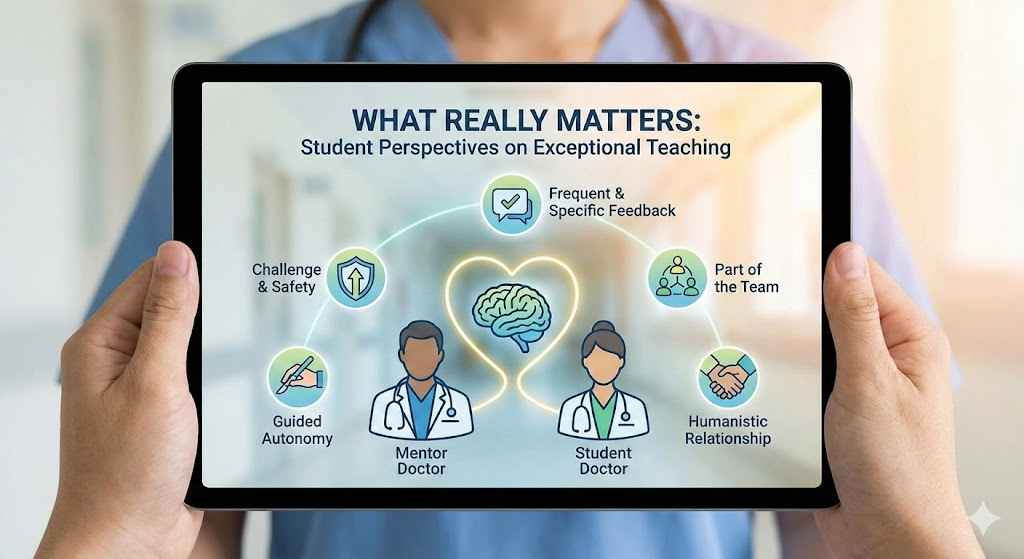 WHAT REALLY MATTERS:
Student Perspectives on Exceptional Teaching

Frequent & Specific Feedback

Challenge & Safety

Part of the Team

Guided Autonomy

Humanistic Relationship

Mentor Doctor

Student Doctor